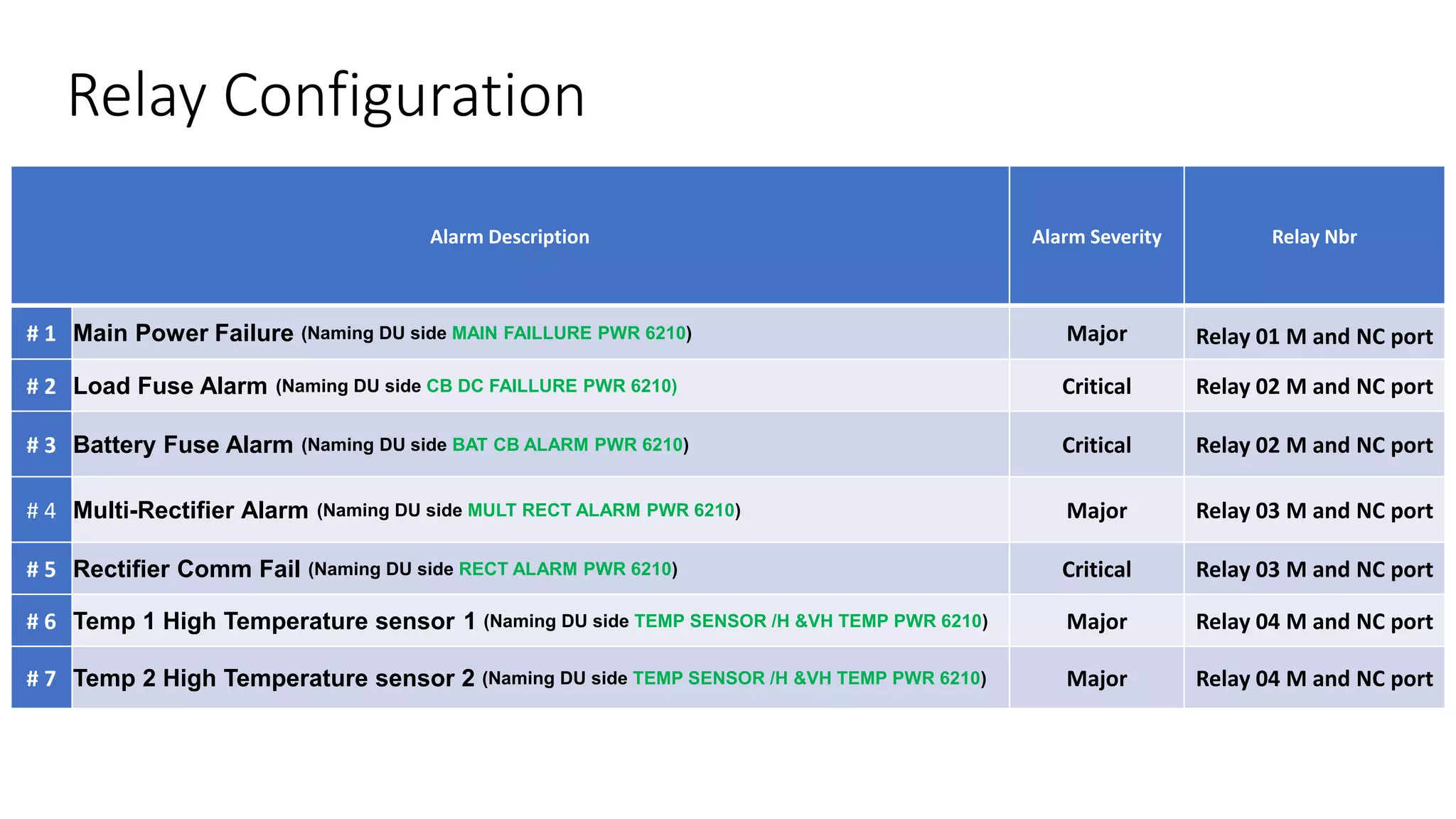 Relay Configuration

| | Alarm Description | Alarm Severity | Relay Nbr |
|---|---|---|---|
| # 1 | Main Power Failure (Naming DU side MAIN FAILLURE PWR 6210) | Major | Relay 01 M and NC port |
| # 2 | Load Fuse Alarm (Naming DU side CB DC FAILLURE PWR 6210) | Critical | Relay 02 M and NC port |
| # 3 | Battery Fuse Alarm (Naming DU side BAT CB ALARM PWR 6210) | Critical | Relay 02 M and NC port |
| # 4 | Multi-Rectifier Alarm (Naming DU side MULT RECT ALARM PWR 6210) | Major | Relay 03 M and NC port |
| # 5 | Rectifier Comm Fail (Naming DU side RECT ALARM PWR 6210) | Critical | Relay 03 M and NC port |
| # 6 | Temp 1 High Temperature sensor 1 (Naming DU side TEMP SENSOR /H &VH TEMP PWR 6210) | Major | Relay 04 M and NC port |
| # 7 | Temp 2 High Temperature sensor 2 (Naming DU side TEMP SENSOR /H &VH TEMP PWR 6210) | Major | Relay 04 M and NC port |